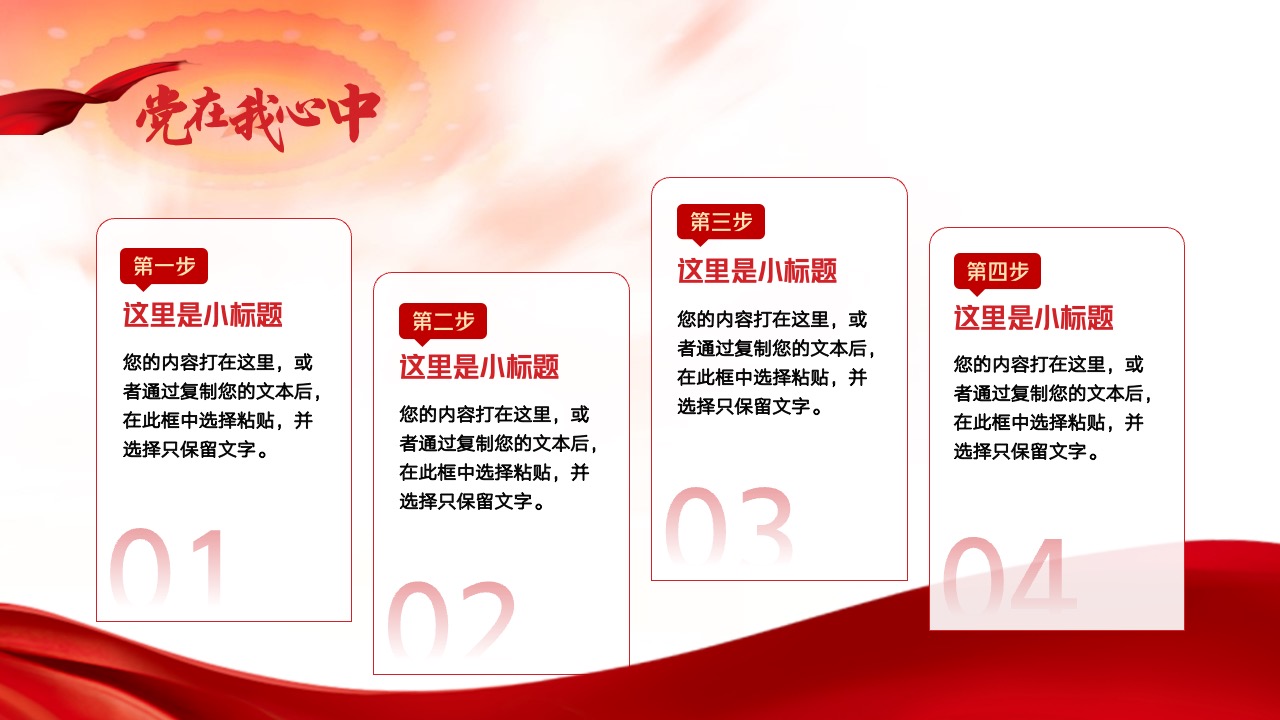 党在我心中

第一步
这里是小标题
您的内容打在这里，或者通过复制您的文本后，在此框中选择粘贴，并选择只保留文字。
01

第二步
这里是小标题
您的内容打在这里，或者通过复制您的文本后，在此框中选择粘贴，并选择只保留文字。
02

第三步
这里是小标题
您的内容打在这里，或者通过复制您的文本后，在此框中选择粘贴，并选择只保留文字。
03

第四步
这里是小标题
您的内容打在这里，或者通过复制您的文本后，在此框中选择粘贴，并选择只保留文字。
04